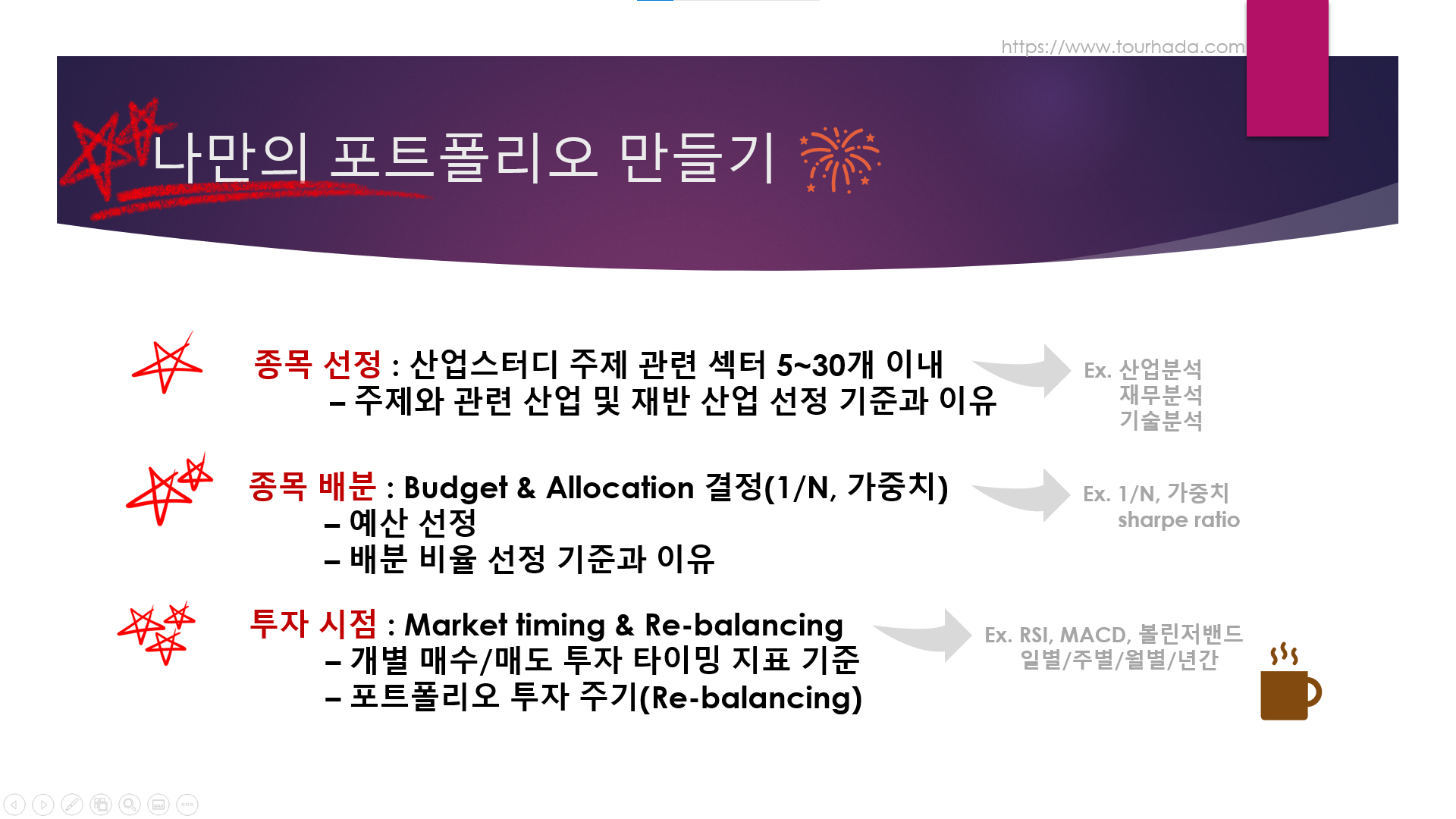 https://www.tourhada.com

나만의 포트폴리오 만들기

종목 선정 : 산업스터디 주제 관련 섹터 5~30개 이내
– 주제와 관련 산업 및 재반 산업 선정 기준과 이유

Ex. 산업분석
재무분석
기술분석

종목 배분 : Budget & Allocation 결정(1/N, 가중치)
– 예산 선정
– 배분 비율 선정 기준과 이유

Ex. 1/N, 가중치
sharpe ratio

투자 시점 : Market timing & Re-balancing
– 개별 매수/매도 투자 타이밍 지표 기준
– 포트폴리오 투자 주기(Re-balancing)

Ex. RSI, MACD, 볼린저밴드
일별/주별/월별/년간